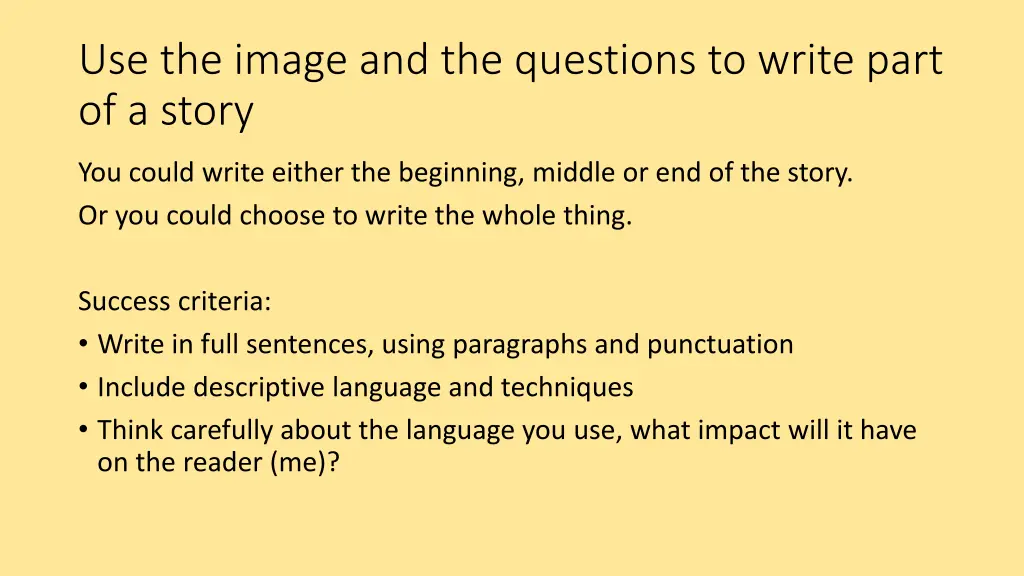 Use the image and the questions to write part of a story

You could write either the beginning, middle or end of the story.
Or you could choose to write the whole thing.

Success criteria:
• Write in full sentences, using paragraphs and punctuation
• Include descriptive language and techniques
• Think carefully about the language you use, what impact will it have on the reader (me)?